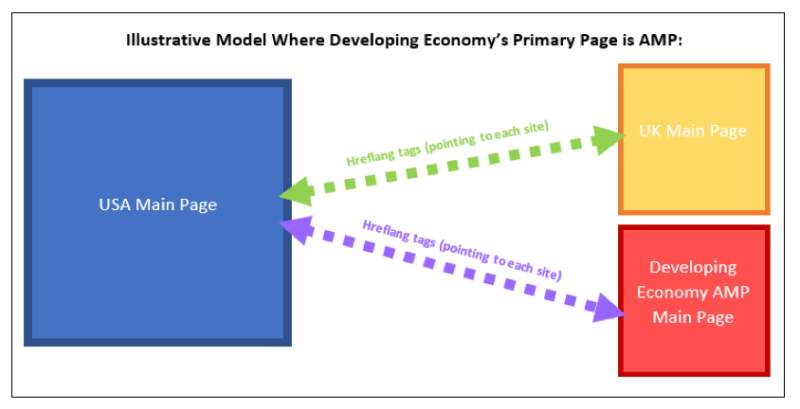 Illustrative Model Where Developing Economy's Primary Page is AMP:

USA Main Page

Hreflang tags (pointing to each site)

UK Main Page

Hreflang tags (pointing to each site)

Developing Economy AMP Main Page